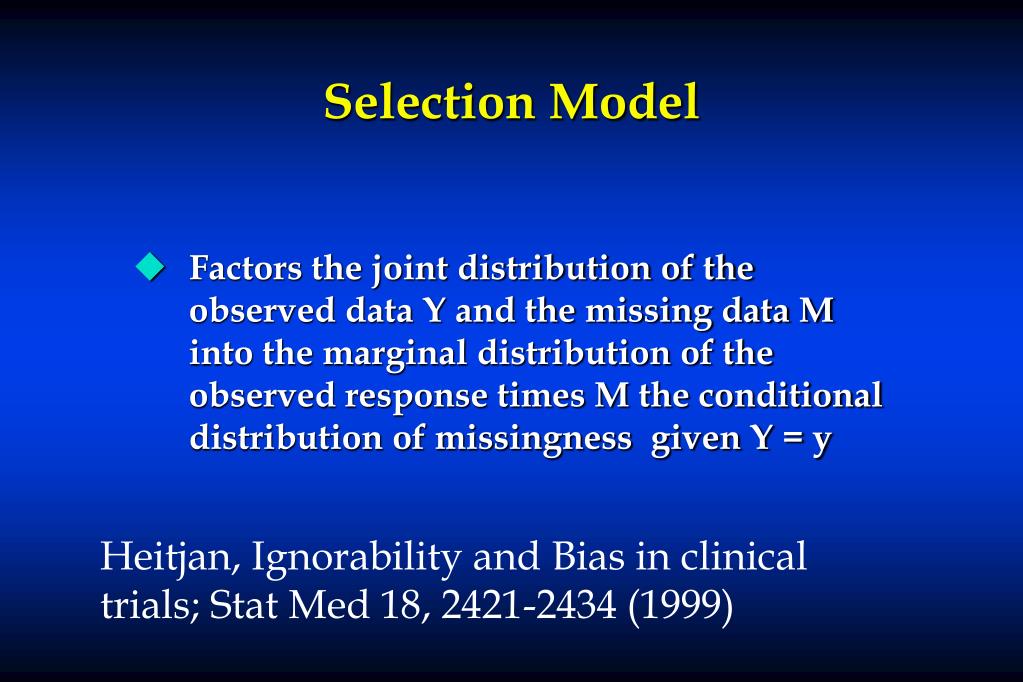 Selection Model

Factors the joint distribution of the observed data Y and the missing data M into the marginal distribution of the observed response times M the conditional distribution of missingness given Y = y

Heitjan, Ignorability and Bias in clinical trials; Stat Med 18, 2421-2434 (1999)